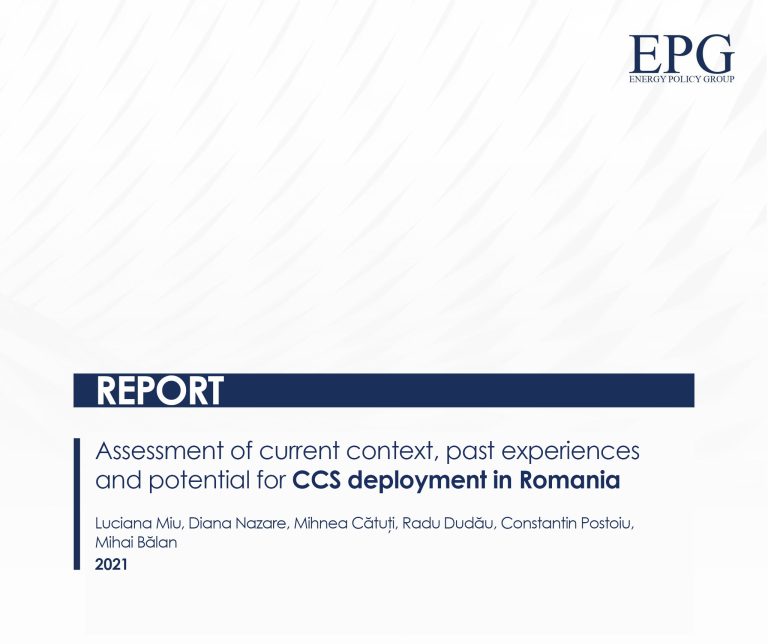 EPG
ENERGY POLICY GROUP

REPORT

Assessment of current context, past experiences and potential for CCS deployment in Romania

Luciana Miu, Diana Nazare, Mihnea Cătuți, Radu Dudău, Constantin Postoiu, Mihai Bălan
2021